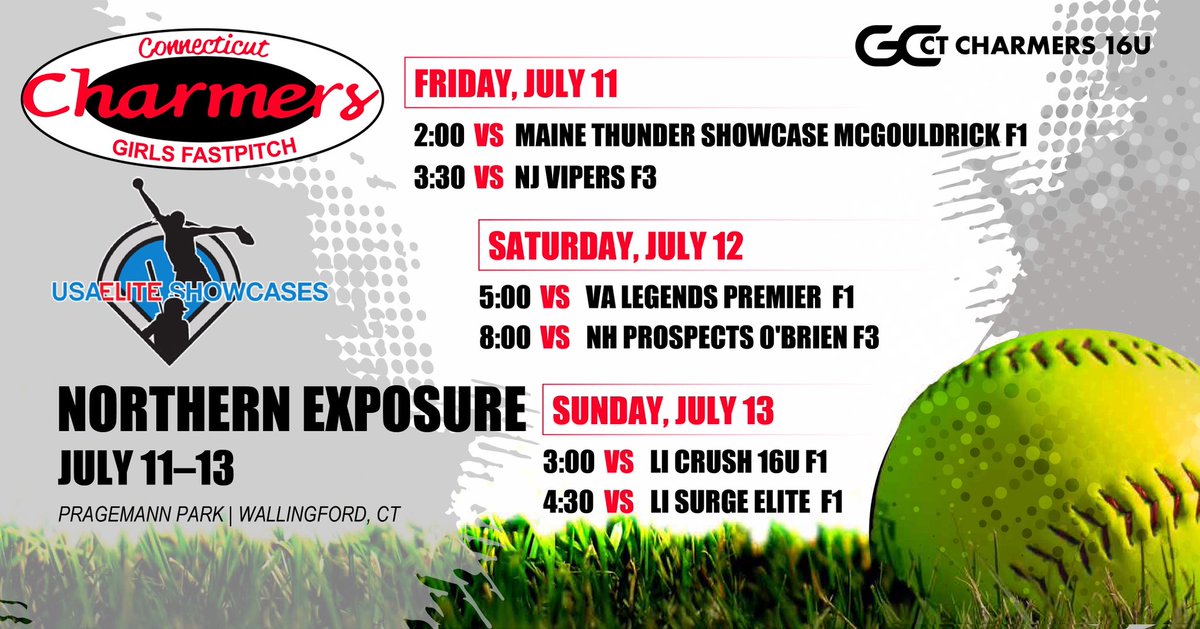 Connecticut
Charmers
GIRLS FASTPITCH

USAELITE SHOWCASES

NORTHERN EXPOSURE
JULY 11–13
PRAGEMANN PARK | WALLINGFORD, CT

GC CT CHARMERS 16U

FRIDAY, JULY 11
2:00 VS MAINE THUNDER SHOWCASE MCGOULDRICK F1
3:30 VS NJ VIPERS F3

SATURDAY, JULY 12
5:00 VS VA LEGENDS PREMIER F1
8:00 VS NH PROSPECTS O'BRIEN F3

SUNDAY, JULY 13
3:00 VS LI CRUSH 16U F1
4:30 VS LI SURGE ELITE F1